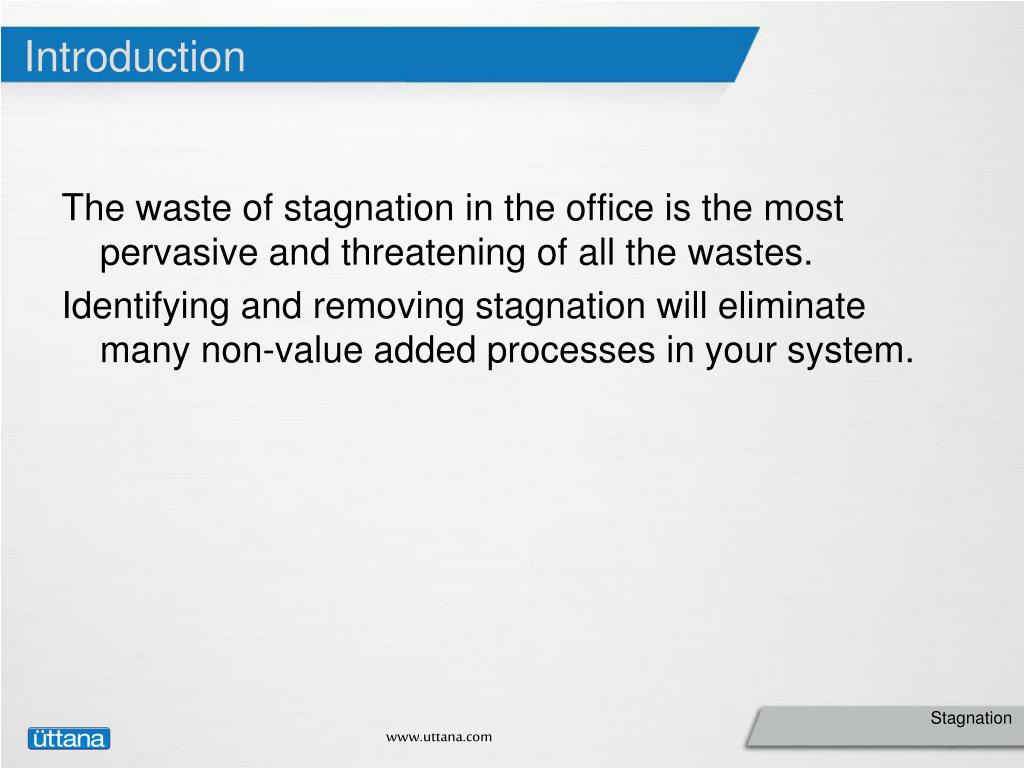 Introduction

The waste of stagnation in the office is the most pervasive and threatening of all the wastes.

Identifying and removing stagnation will eliminate many non-value added processes in your system.

üttana

www.uttana.com

Stagnation